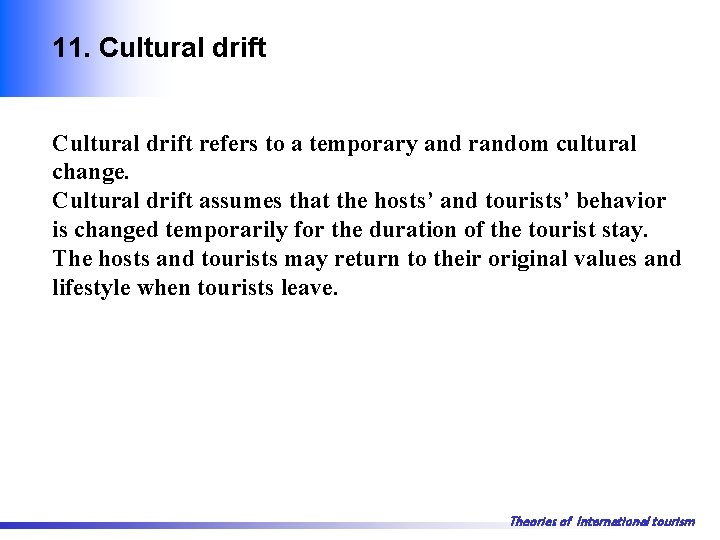 11. Cultural drift

Cultural drift refers to a temporary and random cultural change.
Cultural drift assumes that the hosts’ and tourists’ behavior is changed temporarily for the duration of the tourist stay. The hosts and tourists may return to their original values and lifestyle when tourists leave.

Theories of International tourism